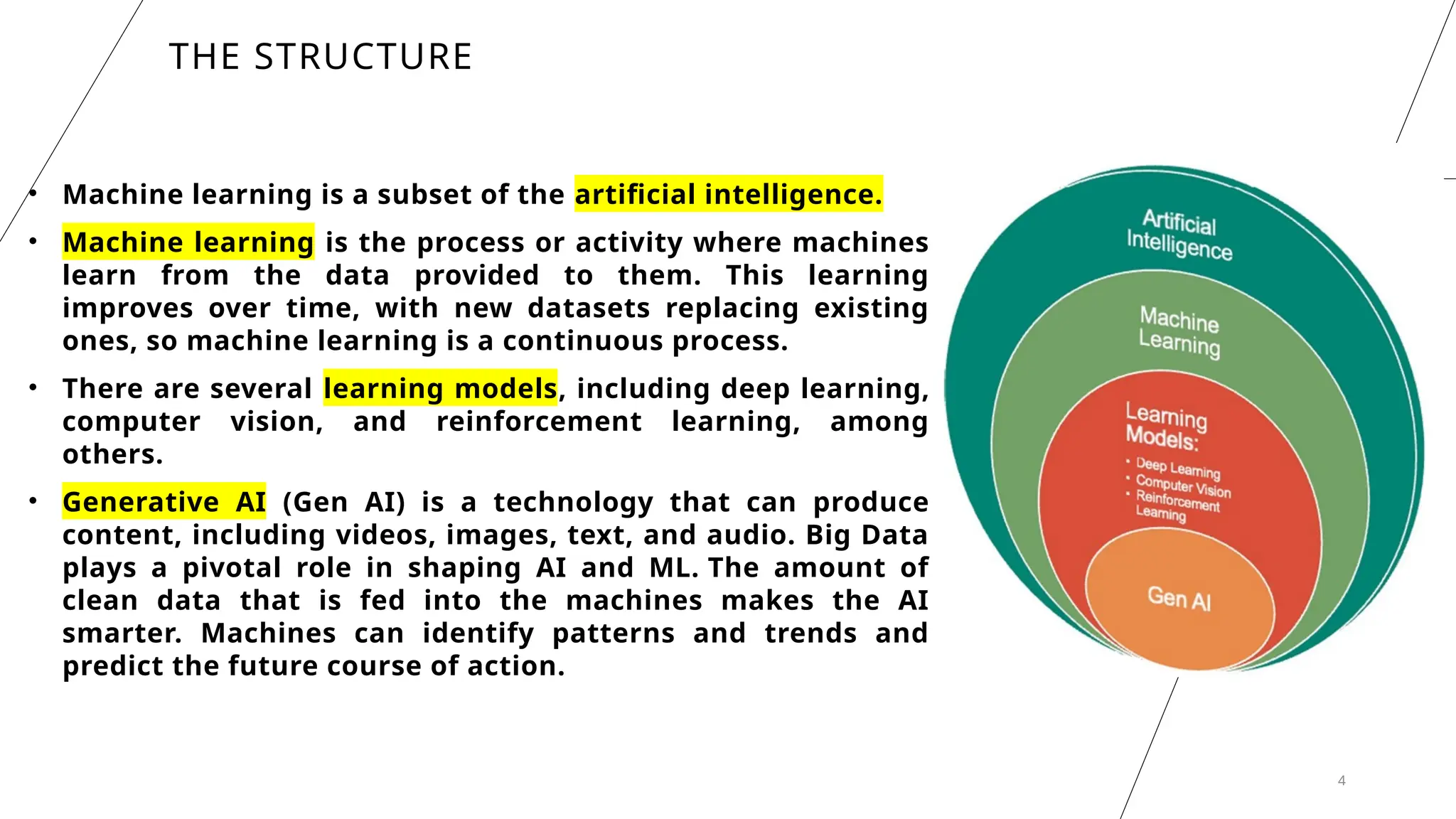 THE STRUCTURE

• Machine learning is a subset of the artificial intelligence.

• Machine learning is the process or activity where machines learn from the data provided to them. This learning improves over time, with new datasets replacing existing ones, so machine learning is a continuous process.

• There are several learning models, including deep learning, computer vision, and reinforcement learning, among others.

• Generative AI (Gen AI) is a technology that can produce content, including videos, images, text, and audio. Big Data plays a pivotal role in shaping AI and ML. The amount of clean data that is fed into the machines makes the AI smarter. Machines can identify patterns and trends and predict the future course of action.

Artificial Intelligence

Machine Learning

Learning Models:
• Deep Learning
• Computer Vision
• Reinforcement Learning

Gen AI

4